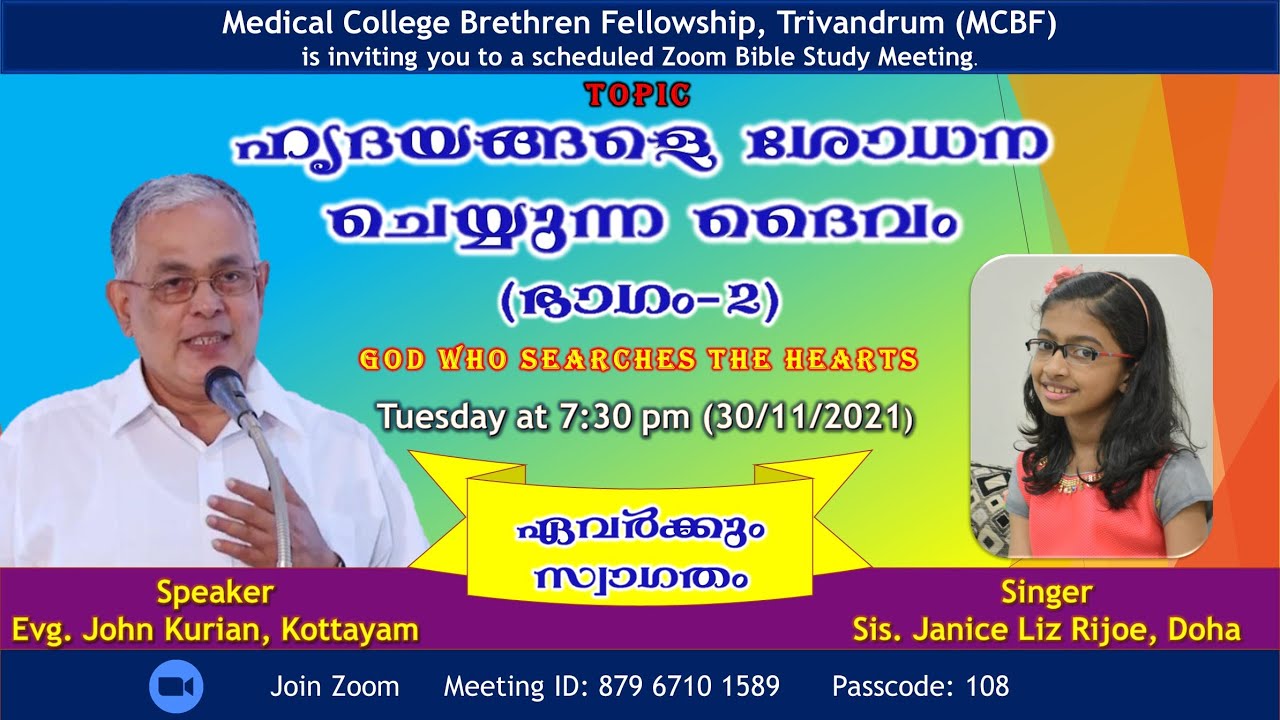 Medical College Brethren Fellowship, Trivandrum (MCBF)
is inviting you to a scheduled Zoom Bible Study Meeting.

TOPIC

ഹൃദയങ്ങളെ ശോധന ചെയ്യുന്ന ദൈവം

(ഭാഗം-2)

GOD WHO SEARCHES THE HEARTS

Tuesday at 7:30 pm (30/11/2021)

ഏവർക്കും സ്വാഗതം

Speaker
Evg. John Kurian, Kottayam

Singer
Sis. Janice Liz Rijoe, Doha

Join Zoom Meeting ID: 879 6710 1589 Passcode: 108